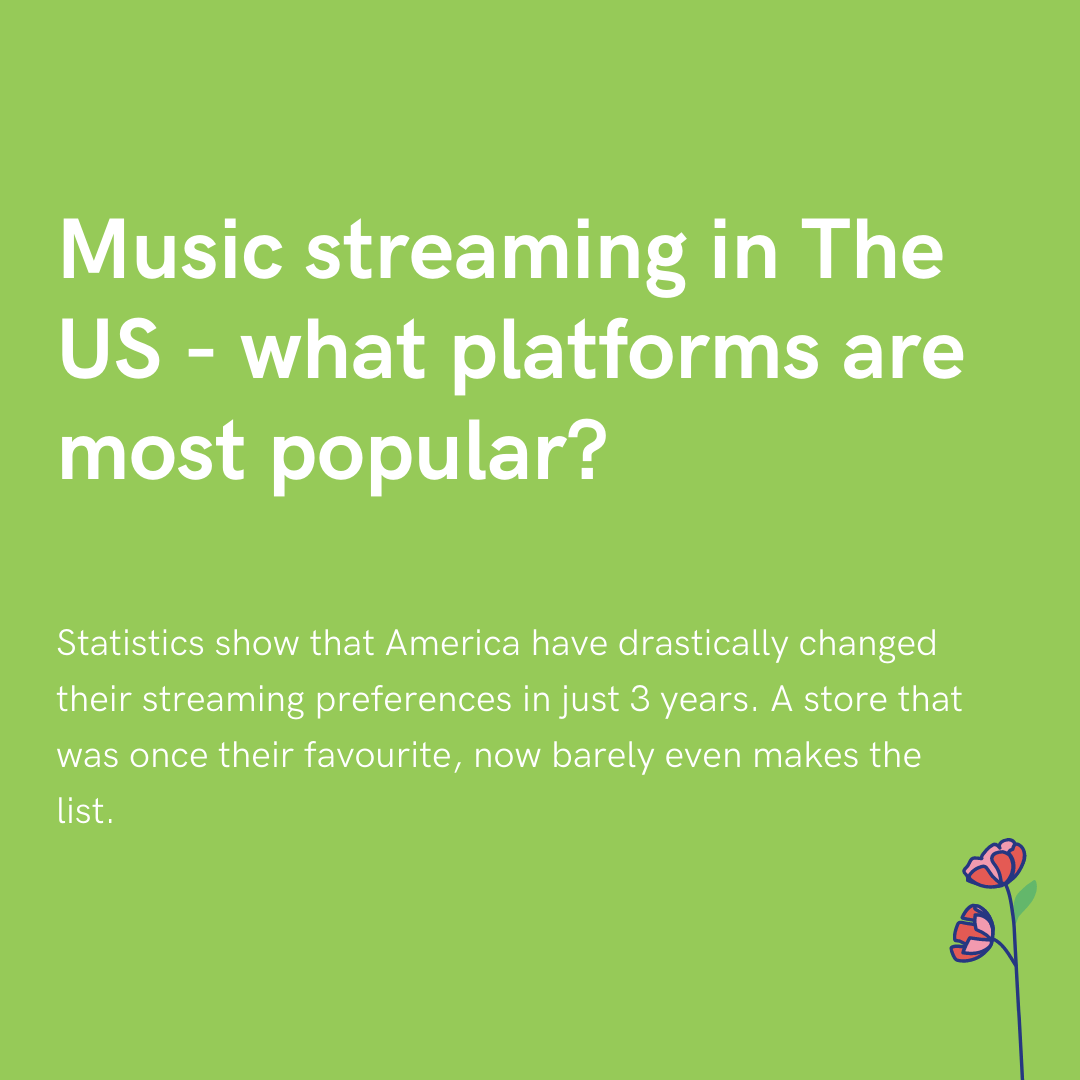 Music streaming in The US - what platforms are most popular?

Statistics show that America have drastically changed their streaming preferences in just 3 years. A store that was once their favourite, now barely even makes the list.